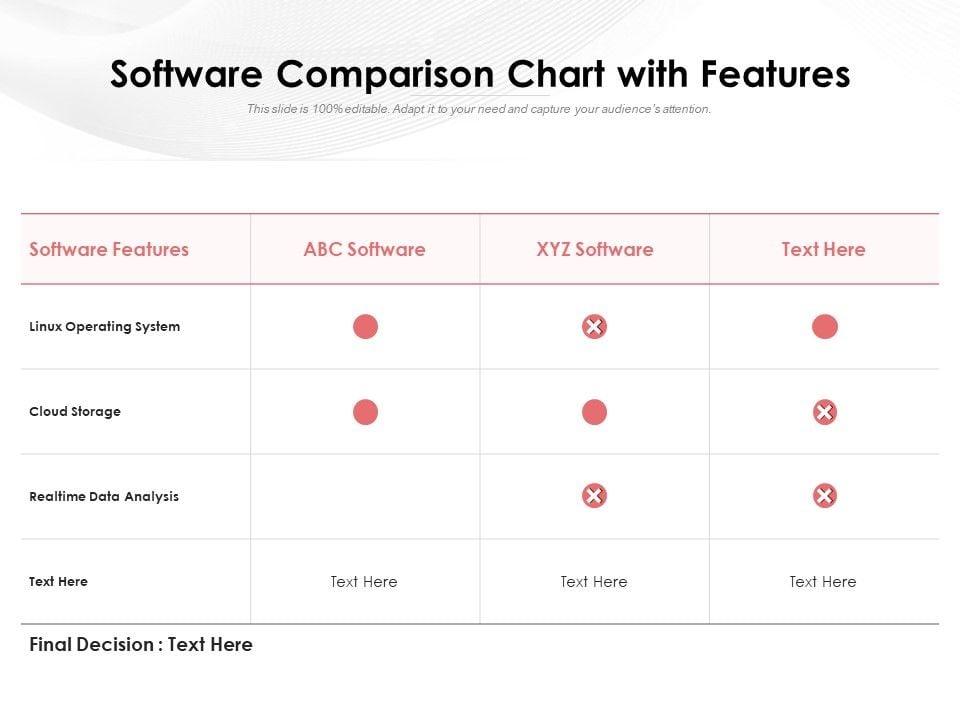 Software Comparison Chart with Features

This slide is 100% editable. Adapt it to your need and capture your audience's attention.

| Software Features | ABC Software | XYZ Software | Text Here |
|---|---|---|---|
| Linux Operating System | | | |
| Cloud Storage | | | |
| Realtime Data Analysis | | | |
| Text Here | Text Here | Text Here | Text Here |

Final Decision : Text Here